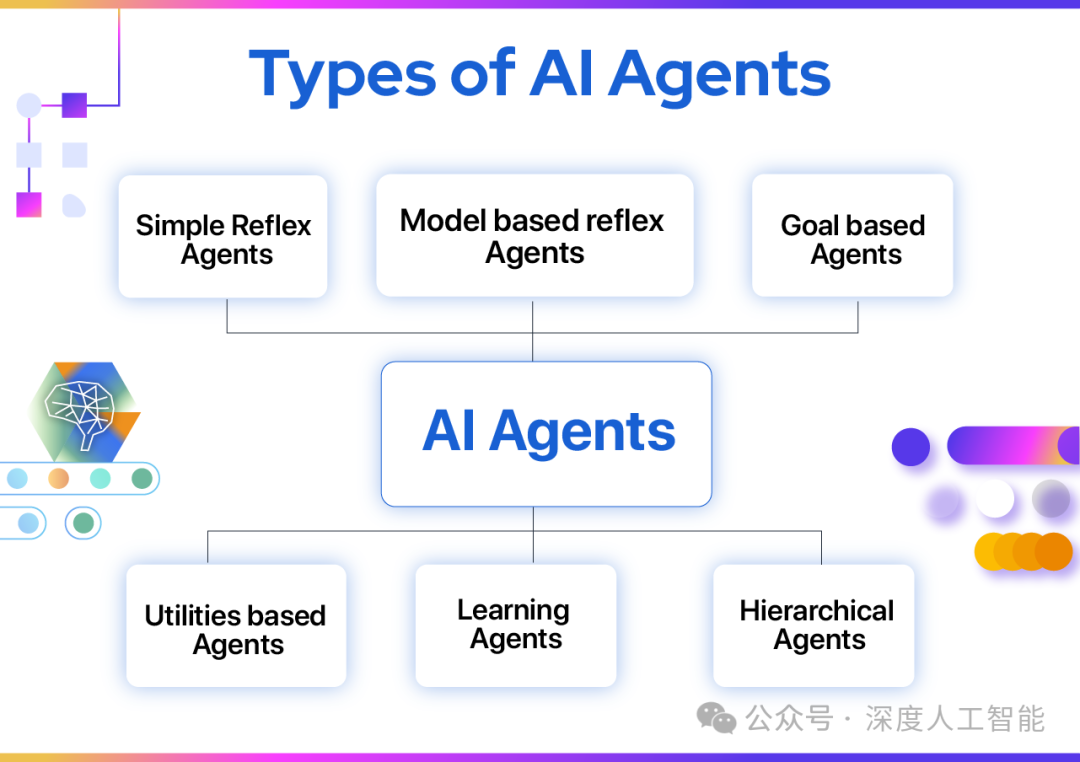 Types of AI Agents

Simple Reflex Agents

Model based reflex Agents

Goal based Agents

AI Agents

Utilities based Agents

Learning Agents

Hierarchical Agents

公众号 · 深度人工智能